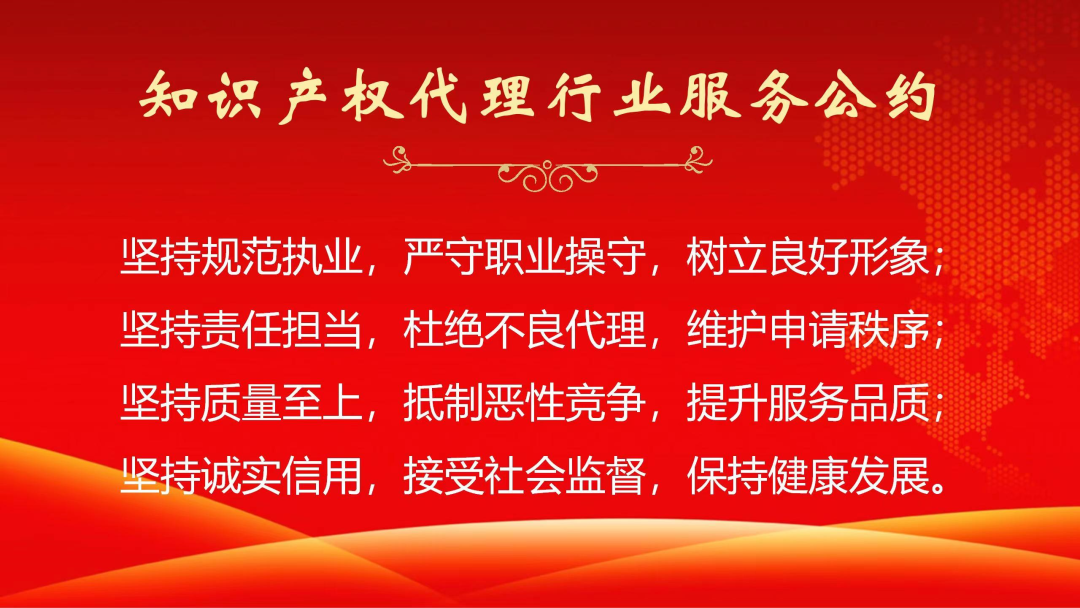 知识产权代理行业服务公约

坚持规范执业，严守职业操守，树立良好形象；
坚持责任担当，杜绝不良代理，维护申请秩序；
坚持质量至上，抵制恶性竞争，提升服务品质；
坚持诚实信用，接受社会监督，保持健康发展。